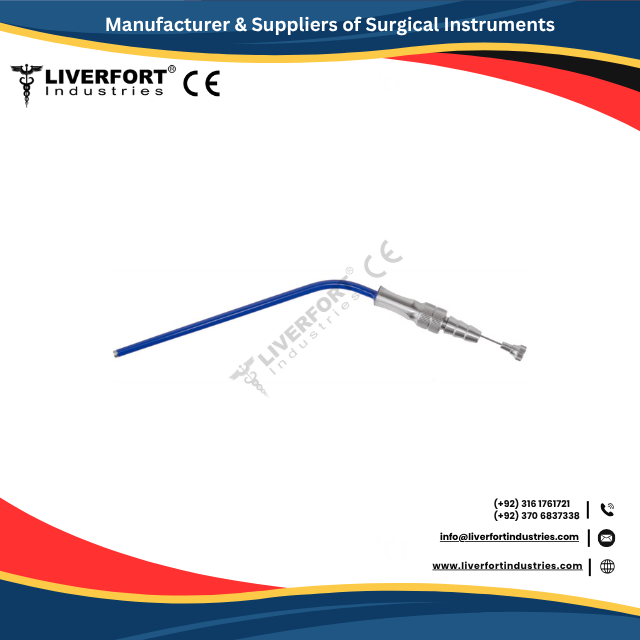 Manufacturer & Suppliers of Surgical Instruments

LIVERFORT® Industries CE

LIVERFORT® Industries CE

(+92) 316 1761721
(+92) 370 6837338

info@liverfortindustries.com

www.liverfortindustries.com